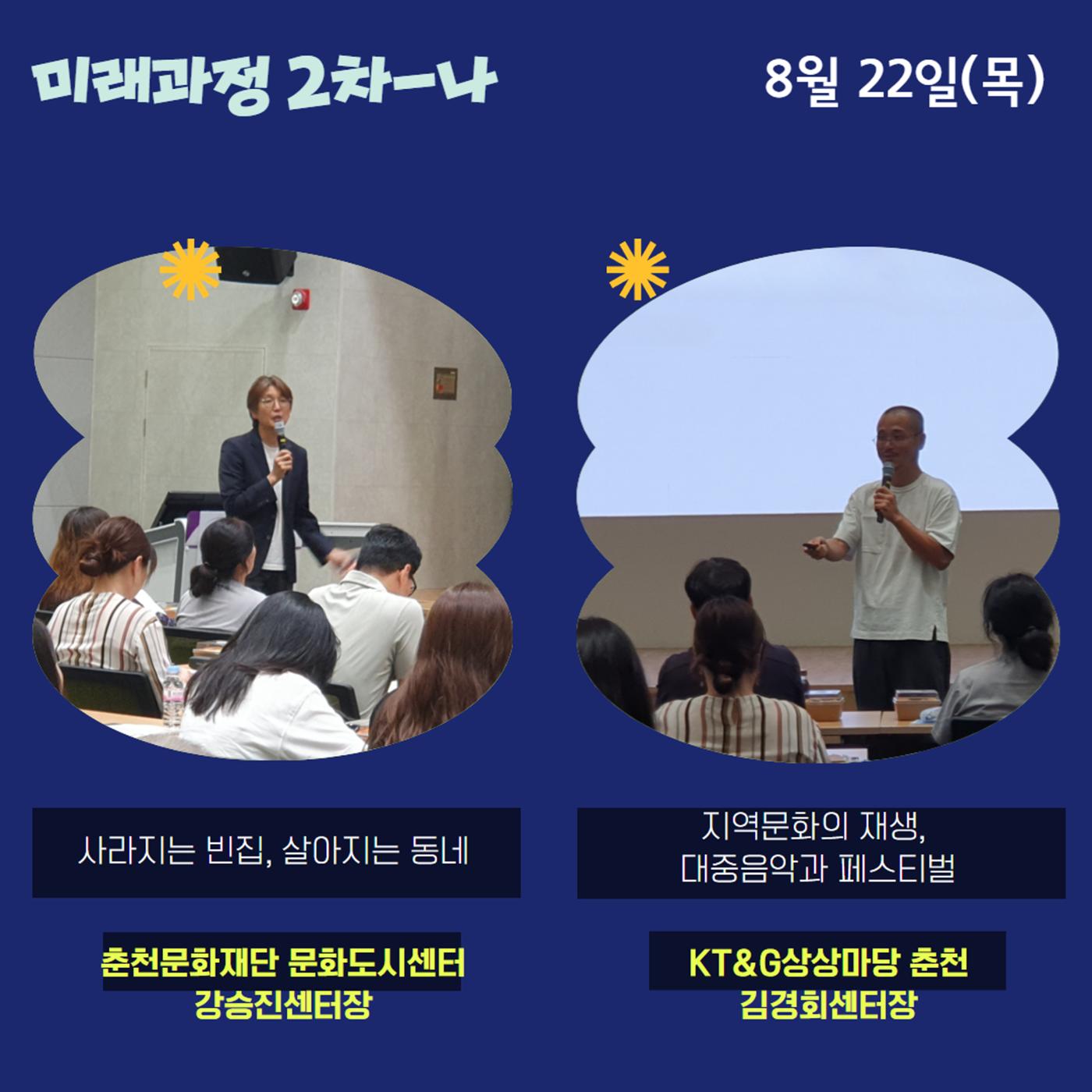 미래과정 2차-나

8월 22일(목)

사라지는 빈집, 살아지는 동네

춘천문화재단 문화도시센터
강승진센터장

지역문화의 재생,
대중음악과 페스티벌

KT&G상상마당 춘천
김경회센터장